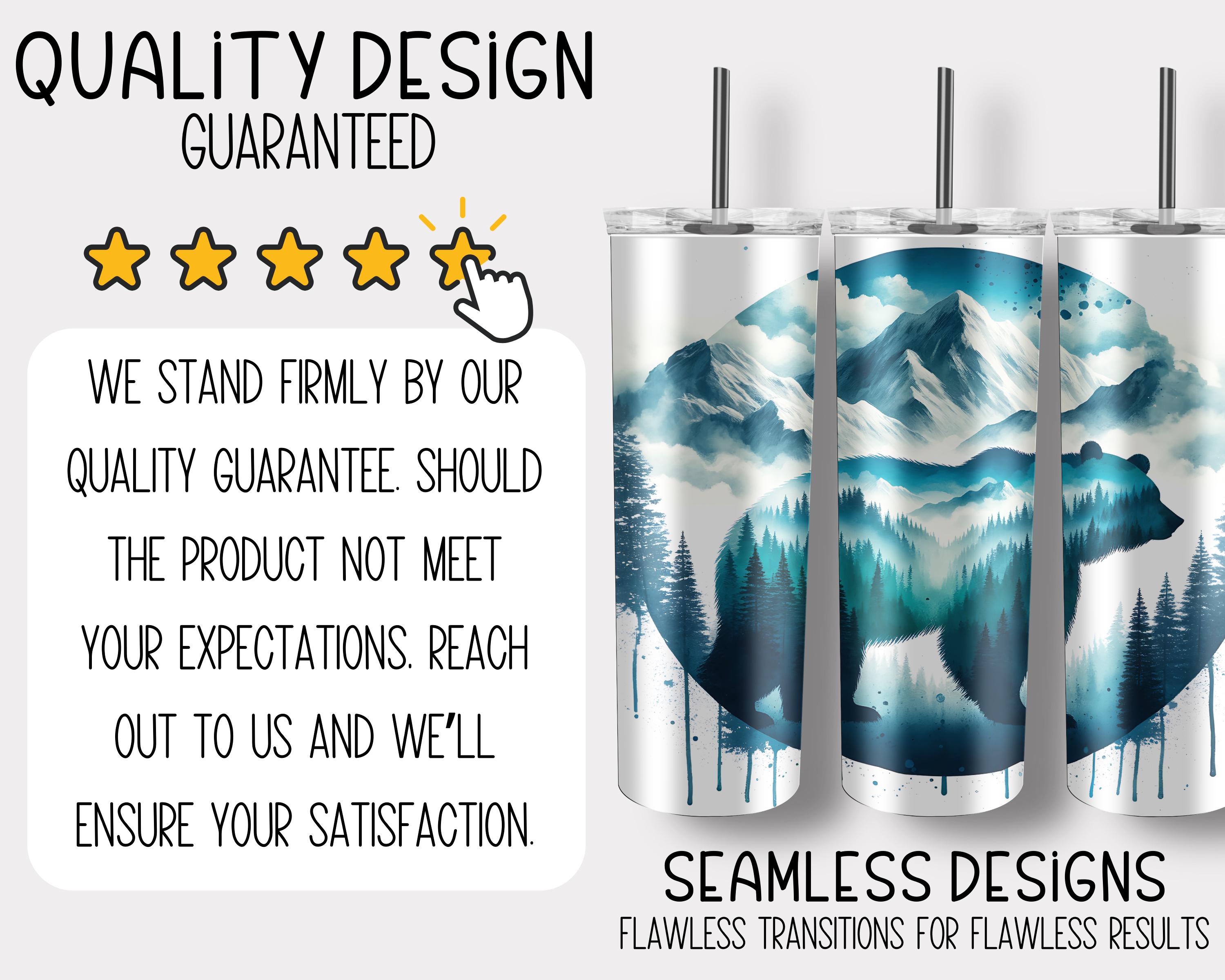 QUALiTY DESiGN
GUARANTEED

WE STAND FIRMLY BY OUR QUALITY GUARANTEE. SHOULD THE PRODUCT NOT MEET YOUR EXPECTATIONS. REACH OUT TO US AND WE'LL ENSURE YOUR SATISFACTION.

SEAMLESS DESiGNS
FLAWLESS TRANSITIONS FOR FLAWLESS RESULTS